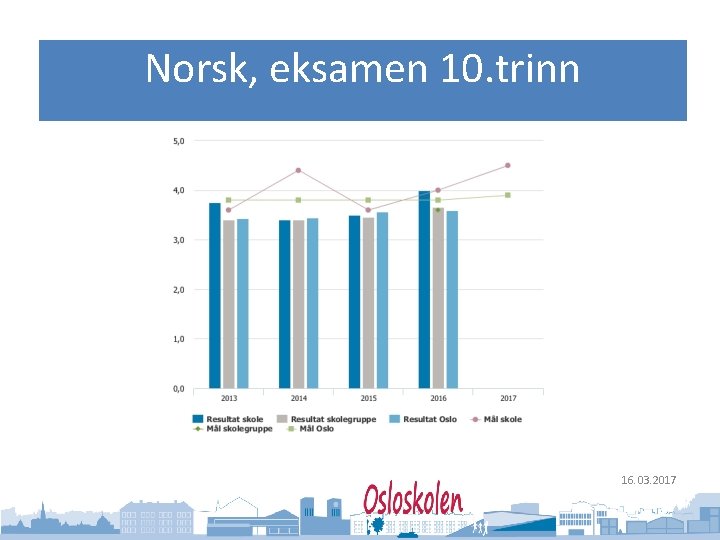 Norsk, eksamen 10.trinn

5,0
4,0
3,0
2,0
1,0
0,0

2013 2014 2015 2016 2017

Resultat skole
Resultat skolegruppe
Resultat Oslo
Mål skole
Mål skolegruppe
Mål Oslo

16.03.2017

Osloskolen